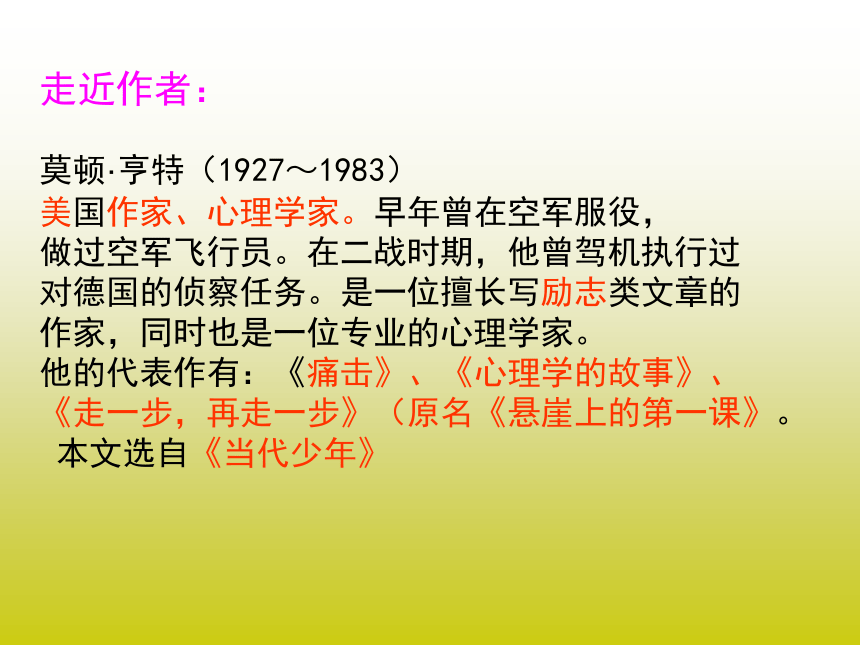 走近作者：

莫顿·亨特（1927～1983）
美国作家、心理学家。早年曾在空军服役，做过空军飞行员。在二战时期，他曾驾机执行过对德国的侦察任务。是一位擅长写励志类文章的作家，同时也是一位专业的心理学家。
他的代表作有：《痛击》、《心理学的故事》、《走一步，再走一步》（原名《悬崖上的第一课》。
本文选自《当代少年》